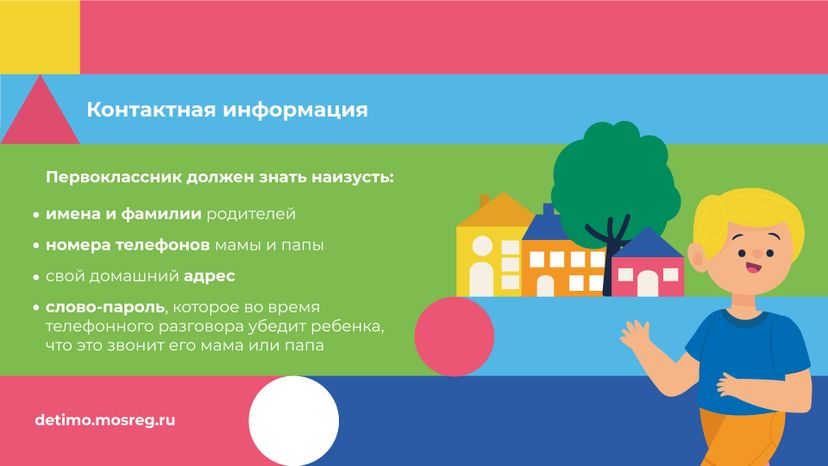 Контактная информация

Первоклассник должен знать наизусть:

• имена и фамилии родителей
• номера телефонов мамы и папы
• свой домашний адрес
• слово-пароль, которое во время телефонного разговора убедит ребенка, что это звонит его мама или папа

detimo.mosreg.ru